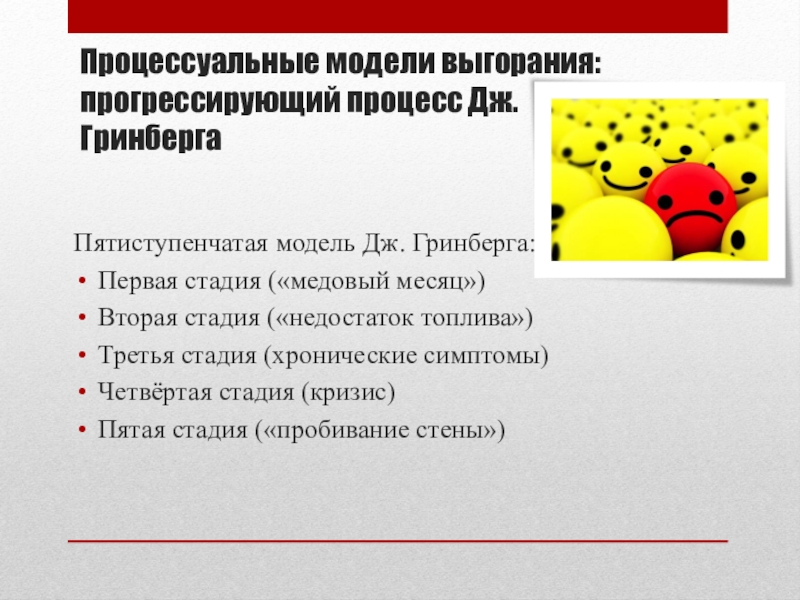 Процессуальные модели выгорания: прогрессирующий процесс Дж. Гринберга

Пятиступенчатая модель Дж. Гринберга:
• Первая стадия («медовый месяц»)
• Вторая стадия («недостаток топлива»)
• Третья стадия (хронические симптомы)
• Четвёртая стадия (кризис)
• Пятая стадия («пробивание стены»)